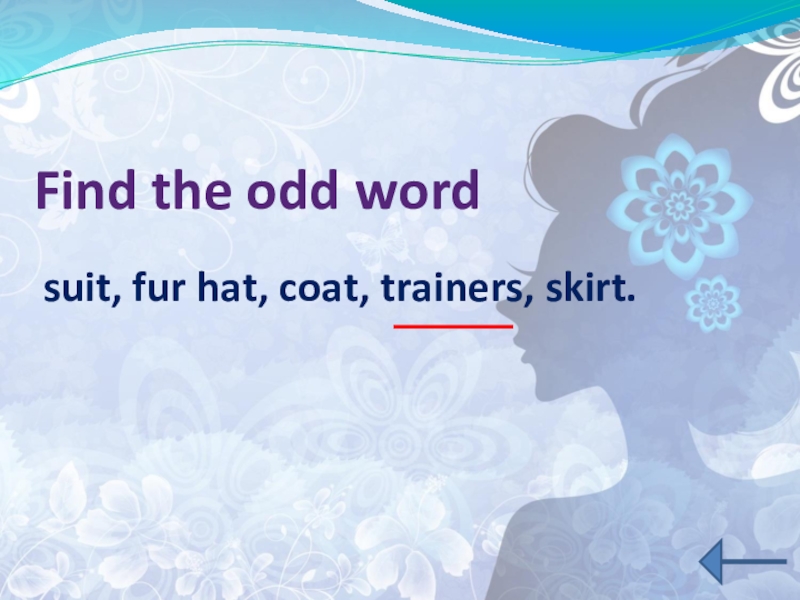 Find the odd word

suit, fur hat, coat, trainers, skirt.